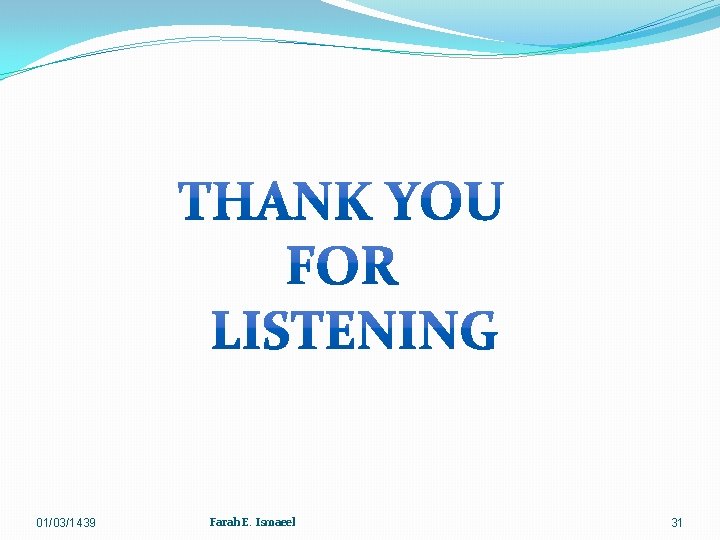 THANK YOU
FOR
LISTENING

01/03/1439

Farah E. Ismaeel

31